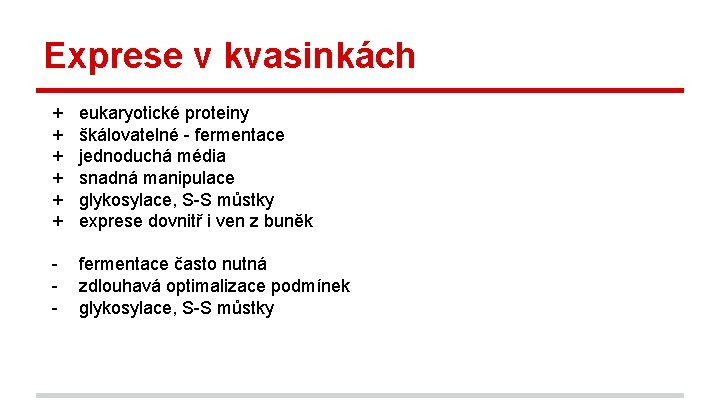 Exprese v kvasinkách

+ eukaryotické proteiny
+ škálovatelné - fermentace
+ jednoduchá média
+ snadná manipulace
+ glykosylace, S-S můstky
+ exprese dovnitř i ven z buněk

- fermentace často nutná
- zdlouhavá optimalizace podmínek
- glykosylace, S-S můstky